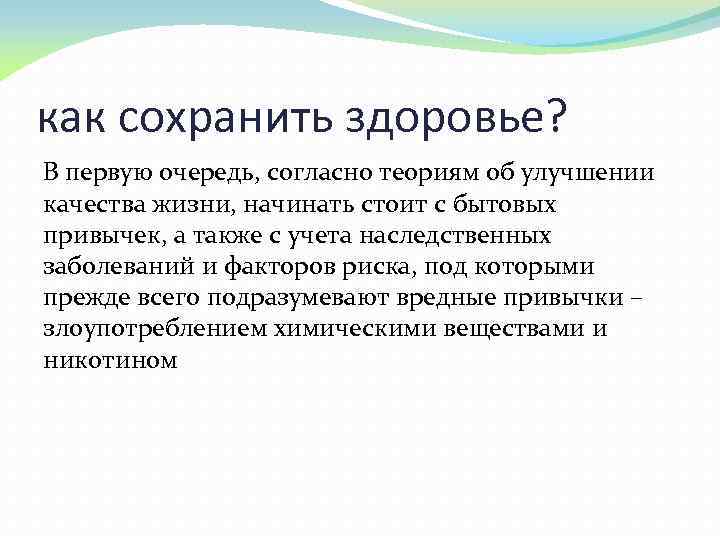 как сохранить здоровье?

В первую очередь, согласно теориям об улучшении качества жизни, начинать стоит с бытовых привычек, а также с учета наследственных заболеваний и факторов риска, под которыми прежде всего подразумевают вредные привычки – злоупотреблением химическими веществами и никотином